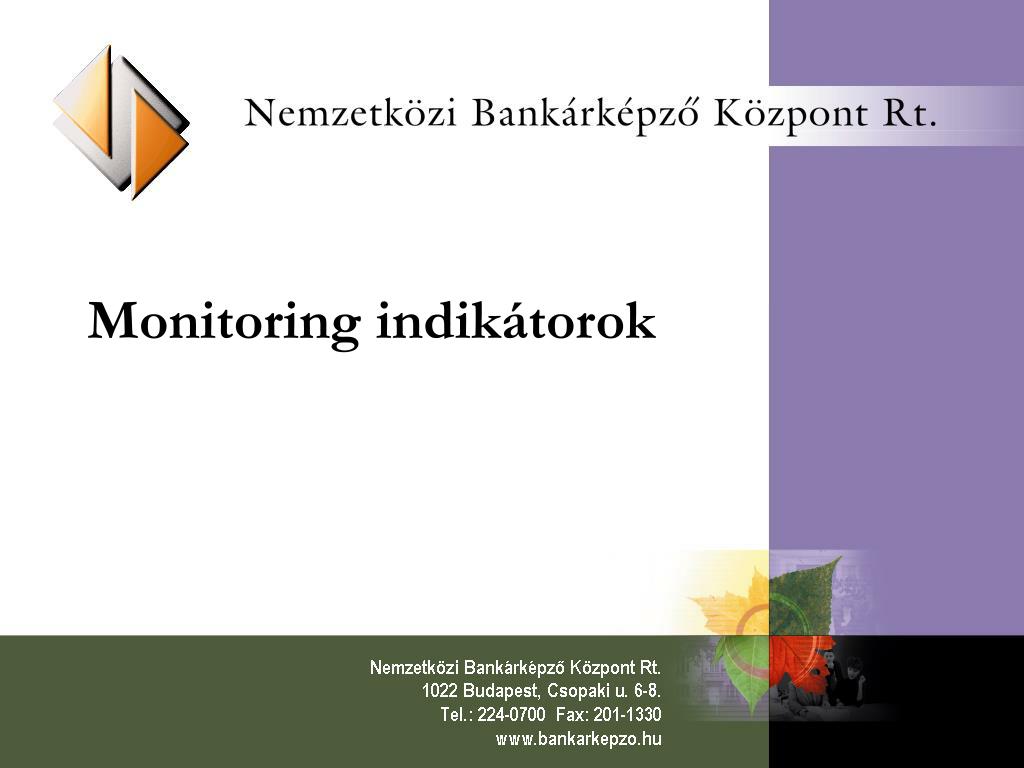 Nemzetközi Bankárképző Központ Rt.

Monitoring indikátorok

Nemzetközi Bankárképző Központ Rt.
1022 Budapest, Csopaki u. 6-8.
Tel.: 224-0700 Fax: 201-1330
www.bankarkepzo.hu